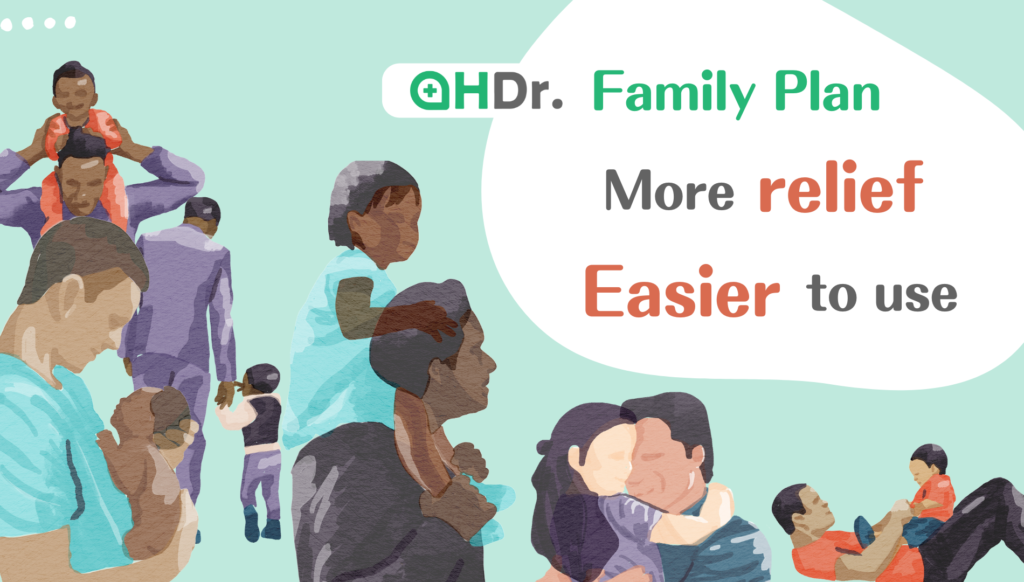 HDr. Family Plan

More relief

Easier to use